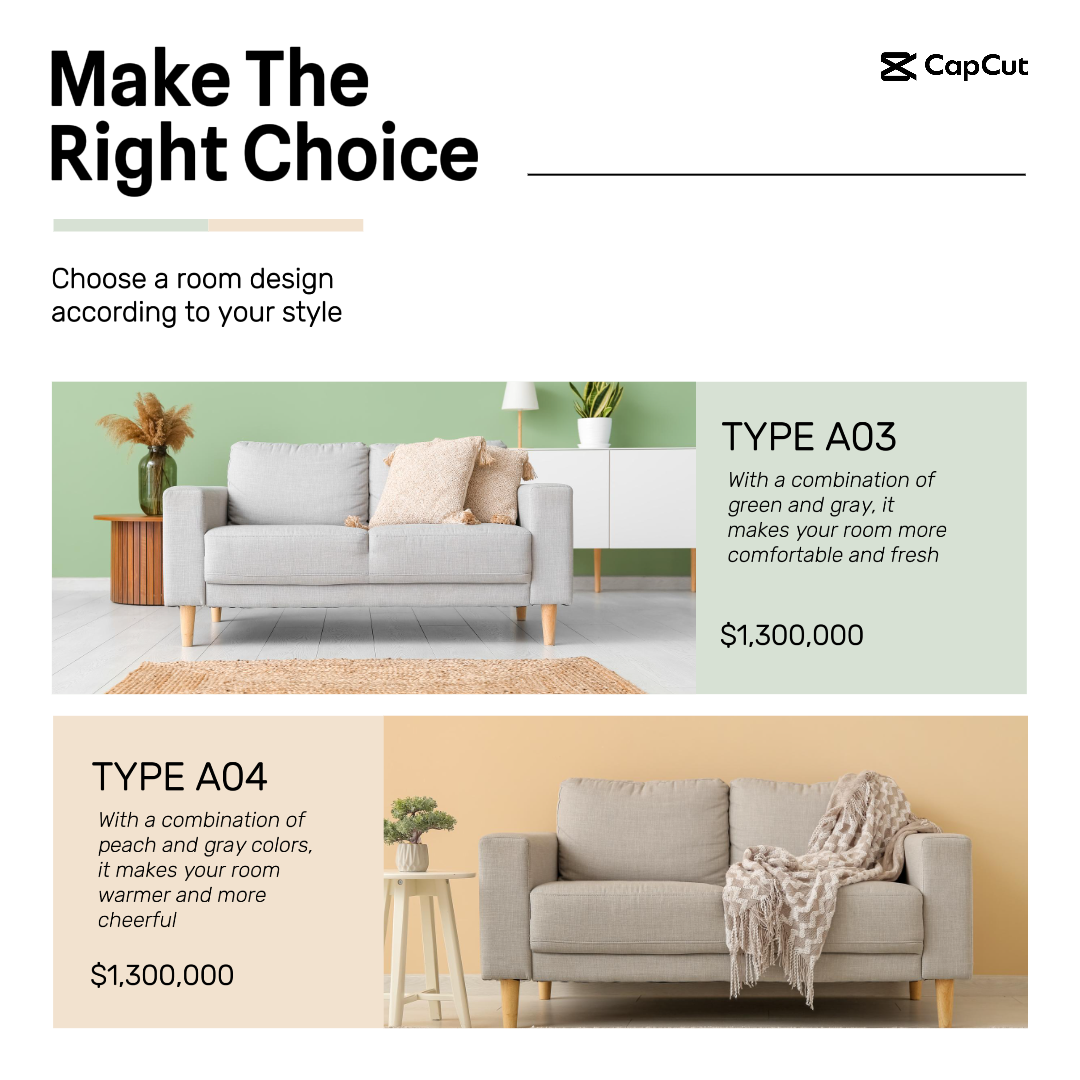 Make The Right Choice

CapCut

Choose a room design according to your style

TYPE A03

With a combination of green and gray, it makes your room more comfortable and fresh

$1,300,000

TYPE A04

With a combination of peach and gray colors, it makes your room warmer and more cheerful

$1,300,000